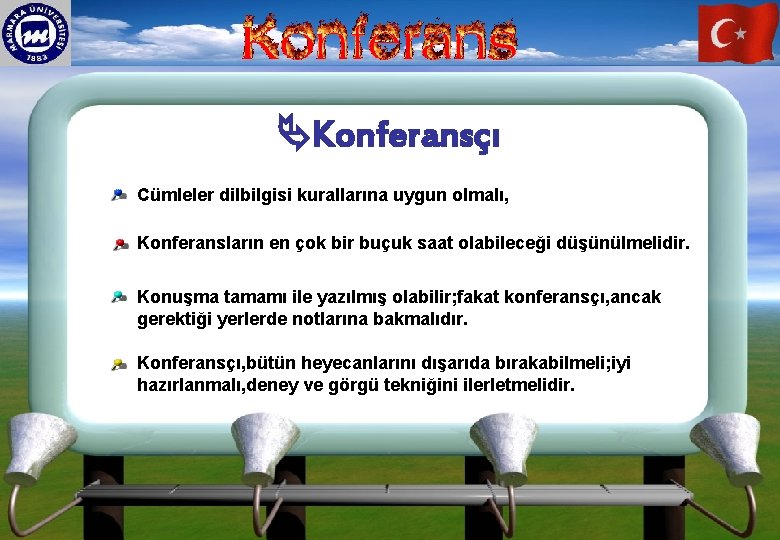 MARMARA ÜNİVERSİTESİ 1883

Konferans

Konferansçı

Cümleler dilbilgisi kurallarına uygun olmalı,

Konferansların en çok bir buçuk saat olabileceği düşünülmelidir.

Konuşma tamamı ile yazılmış olabilir;fakat konferansçı,ancak gerektiği yerlerde notlarına bakmalıdır.

Konferansçı,bütün heyecanlarını dışarıda bırakabilmeli;iyi hazırlanmalı,deney ve görgü tekniğini ilerletmelidir.